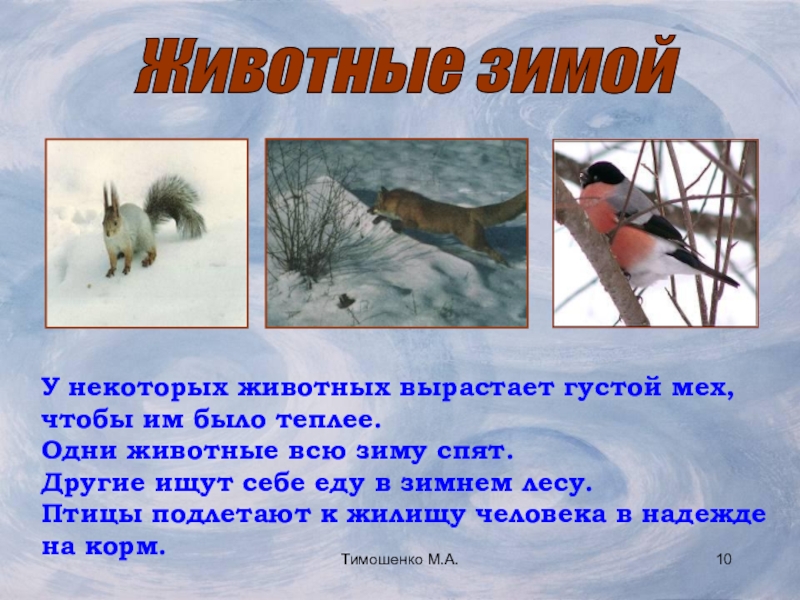 Животные зимой

У некоторых животных вырастает густой мех, чтобы им было теплее.
Одни животные всю зиму спят.
Другие ищут себе еду в зимнем лесу.
Птицы подлетают к жилищу человека в надежде на корм.

Тимошенко М.А.

10